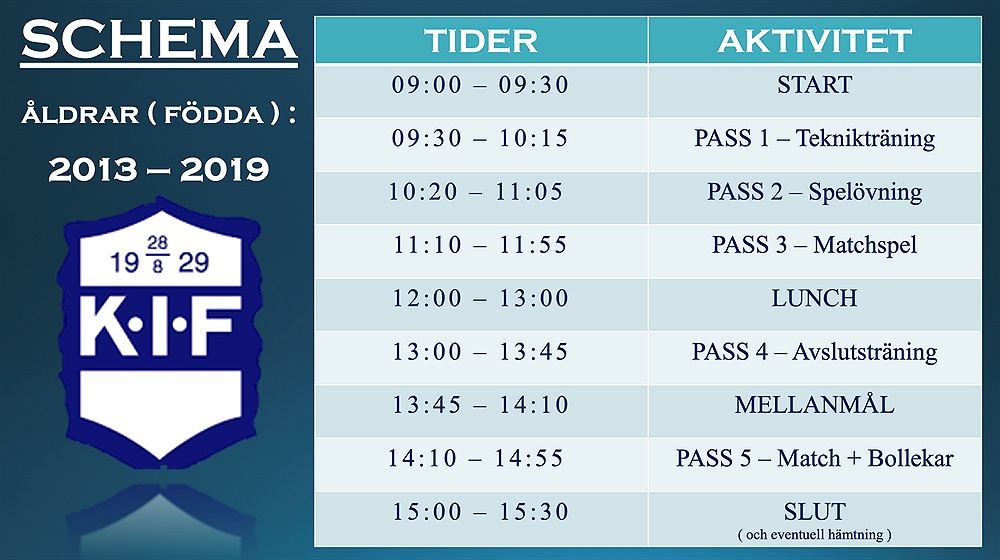 SCHEMA

ÅLDRAR ( FÖDDA ) :

2013 – 2019

19 $\frac{28}{8}$ 29

K·I·F

| TIDER | AKTIVITET |
|---|---|
| 09:00 – 09:30 | START |
| 09:30 – 10:15 | PASS 1 – Teknikträning |
| 10:20 – 11:05 | PASS 2 – Spelövning |
| 11:10 – 11:55 | PASS 3 – Matchspel |
| 12:00 – 13:00 | LUNCH |
| 13:00 – 13:45 | PASS 4 – Avslutsträning |
| 13:45 – 14:10 | MELLANMÅL |
| 14:10 – 14:55 | PASS 5 – Match + Bollekar |
| 15:00 – 15:30 | SLUT ( och eventuell hämtning ) |